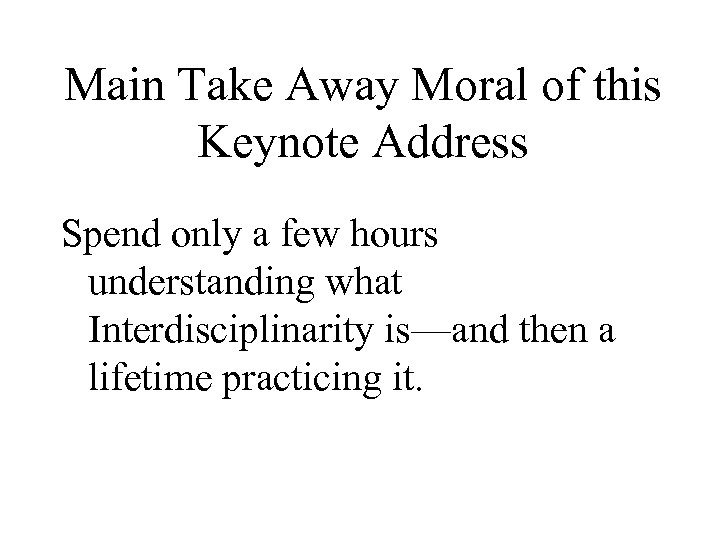 Main Take Away Moral of this Keynote Address

Spend only a few hours understanding what Interdisciplinarity is—and then a lifetime practicing it.